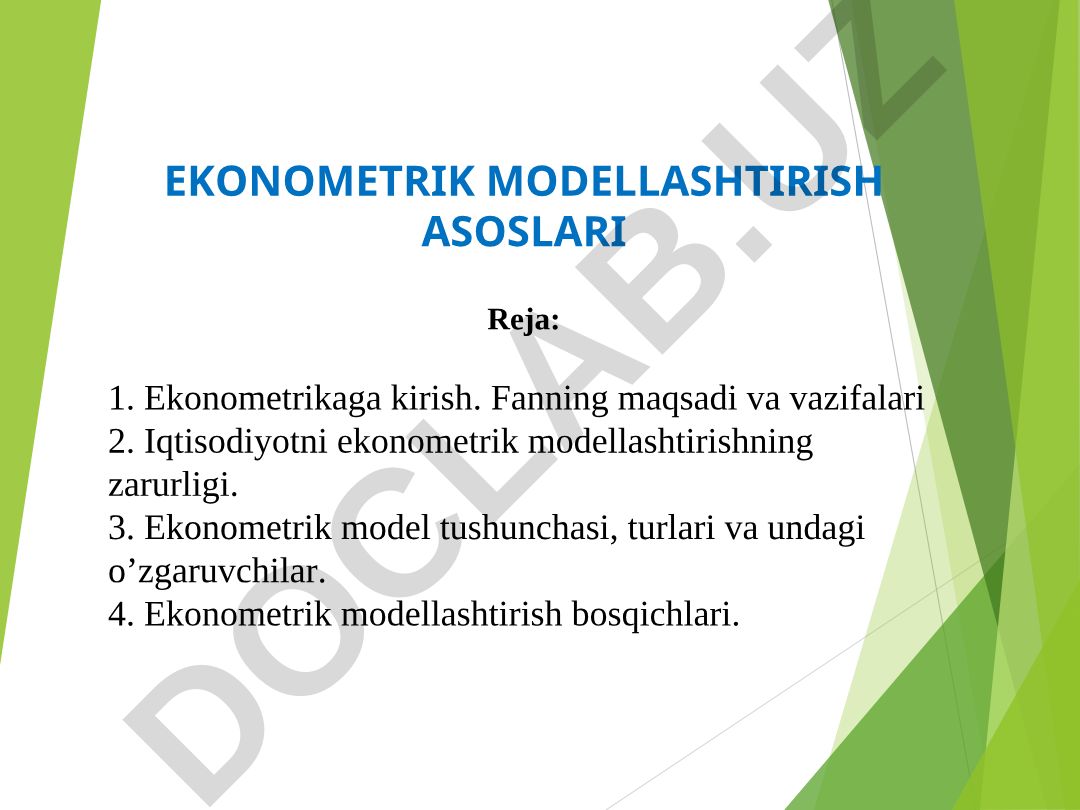 EKONOMETRIK MODELLASHTIRISH ASOSLARI

Reja:

1. Ekonometrikaga kirish. Fanning maqsadi va vazifalari
2. Iqtisodiyotni ekonometrik modellashtirishning zarurligi.
3. Ekonometrik model tushunchasi, turlari va undagi o’zgaruvchilar.
4. Ekonometrik modellashtirish bosqichlari.

DOCLAB.UZ